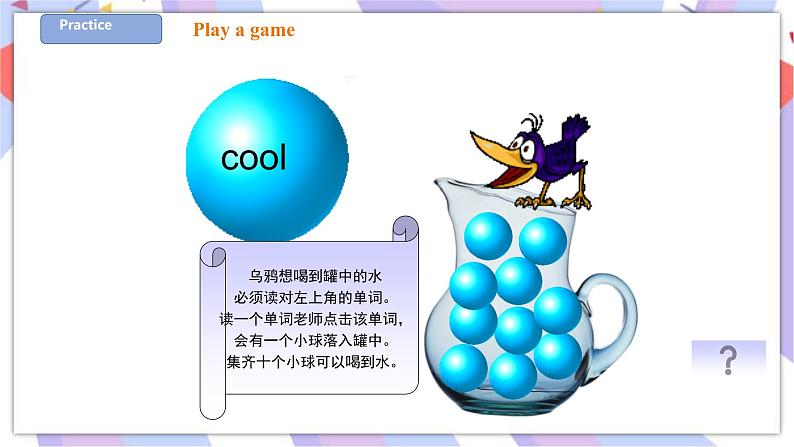 Practice

Play a game

cool

乌鸦想喝到罐中的水
必须读对左上角的单词。
读一个单词老师点击该单词，
会有一个小球落入罐中。
集齐十个小球可以喝到水。

?